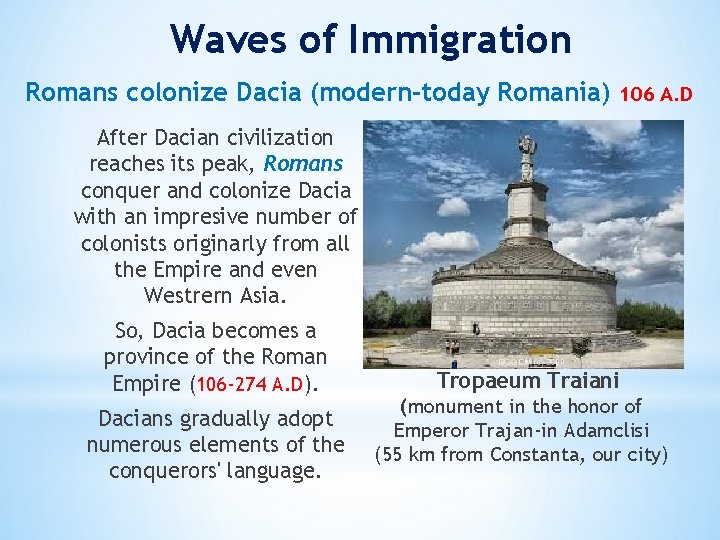 Waves of Immigration

Romans colonize Dacia (modern-today Romania) 106 A.D

After Dacian civilization reaches its peak, Romans conquer and colonize Dacia with an impresive number of colonists originarly from all the Empire and even Westrern Asia.

So, Dacia becomes a province of the Roman Empire (106-274 A.D).

Dacians gradually adopt numerous elements of the conquerors' language.

Tropaeum Traiani
(monument in the honor of Emperor Trajan-in Adamclisi (55 km from Constanta, our city)